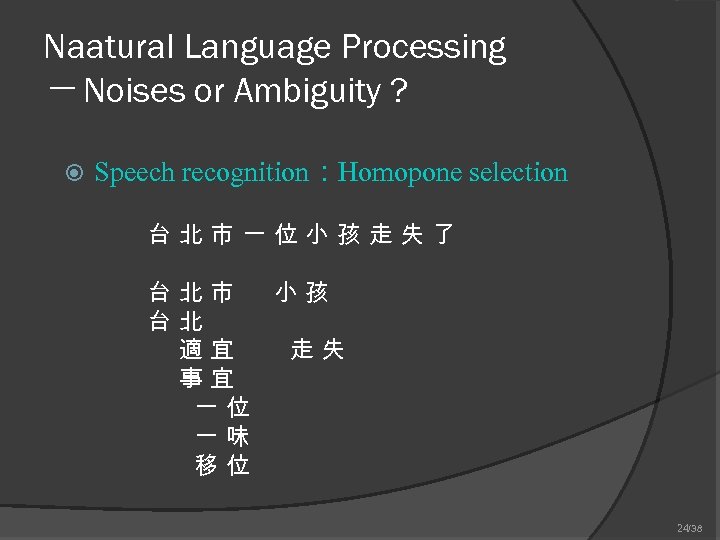 Naatural Language Processing
－Noises or Ambiguity？

Speech recognition：Homopone selection

台 北 市 一 位 小 孩 走 失 了

台 北 市 小 孩
台 北
適 宜 走 失
事 宜
一 位
一 味
移 位

24/38